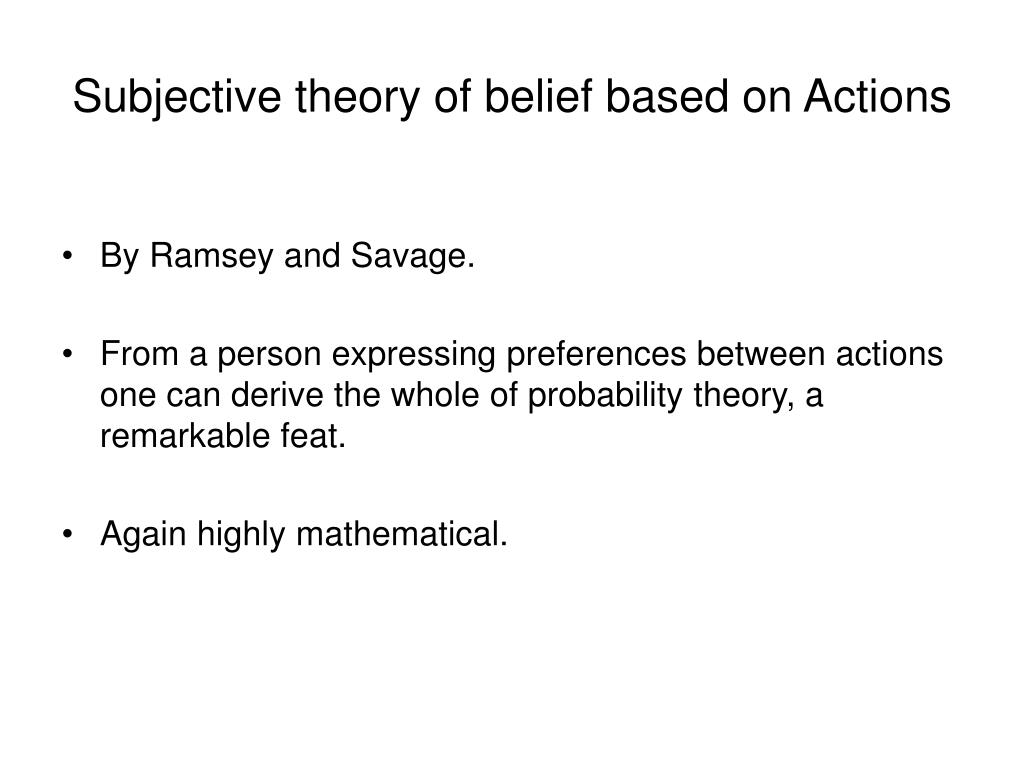 Subjective theory of belief based on Actions

• By Ramsey and Savage.

• From a person expressing preferences between actions one can derive the whole of probability theory, a remarkable feat.

• Again highly mathematical.